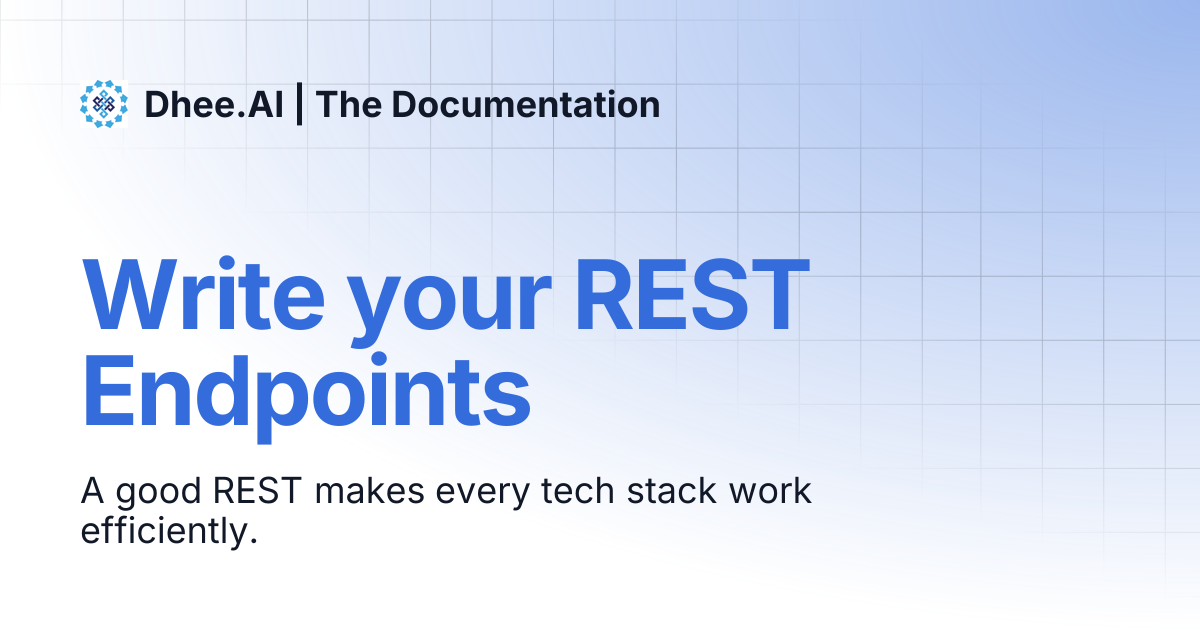 Dhee.AI | The Documentation

Write your REST Endpoints

A good REST makes every tech stack work efficiently.